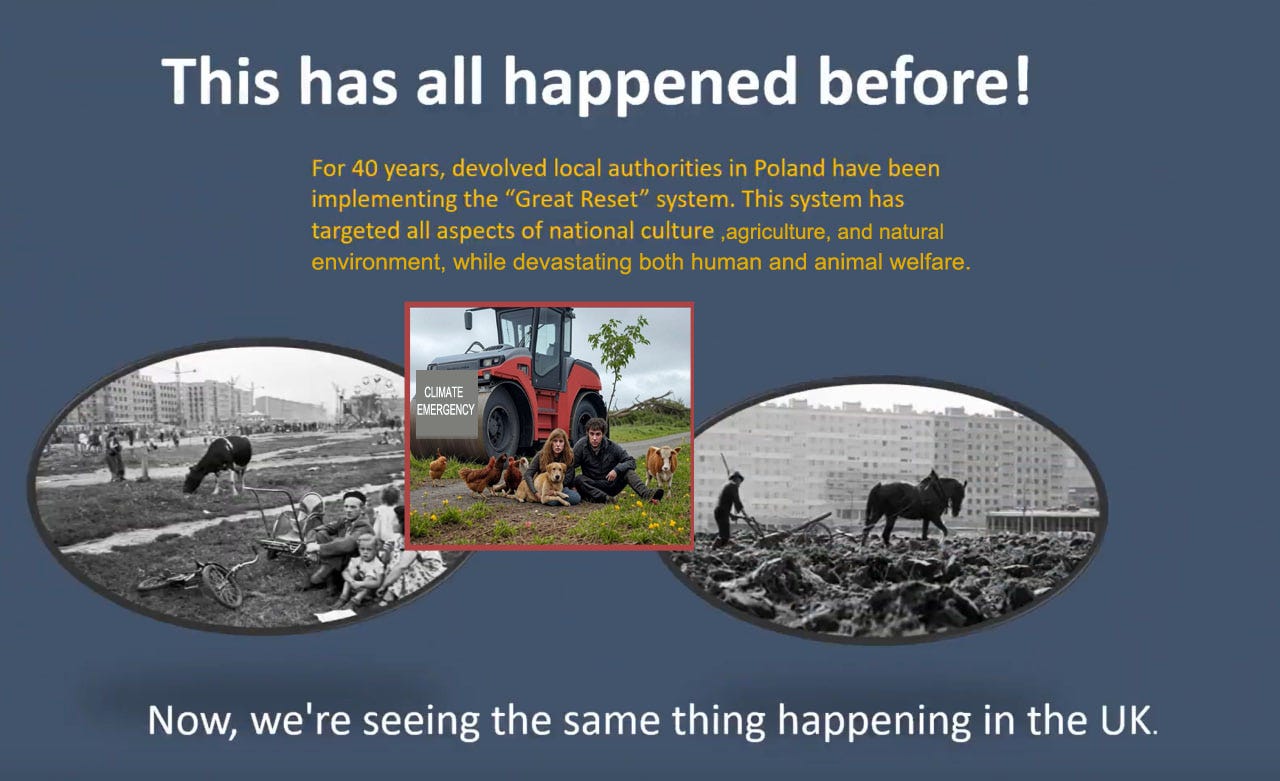 This has all happened before!

For 40 years, devolved local authorities in Poland have been implementing the “Great Reset” system. This system has targeted all aspects of national culture ,agriculture, and natural environment, while devastating both human and animal welfare.

CLIMATE EMERGENCY

Now, we're seeing the same thing happening in the UK.